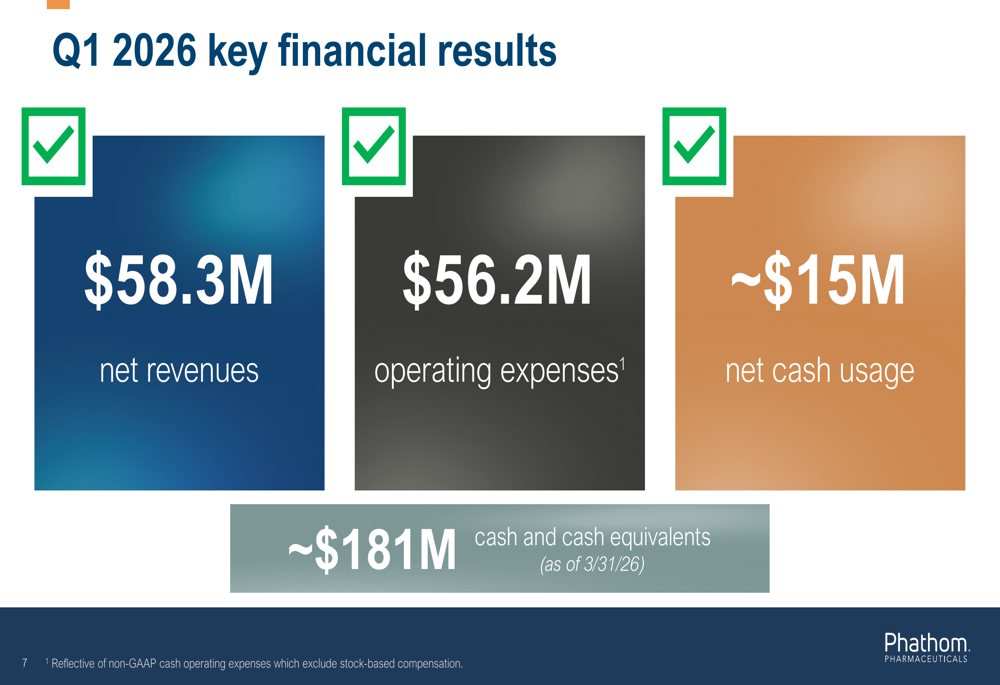 Q1 2026 key financial results

$58.3M

net revenues

$56.2M

operating expenses$^1$

~$15M

net cash usage

~$181M cash and cash equivalents (as of 3/31/26)

7 $^1$ Reflective of non-GAAP cash operating expenses which exclude stock-based compensation.

Phathom PHARMACEUTICALS